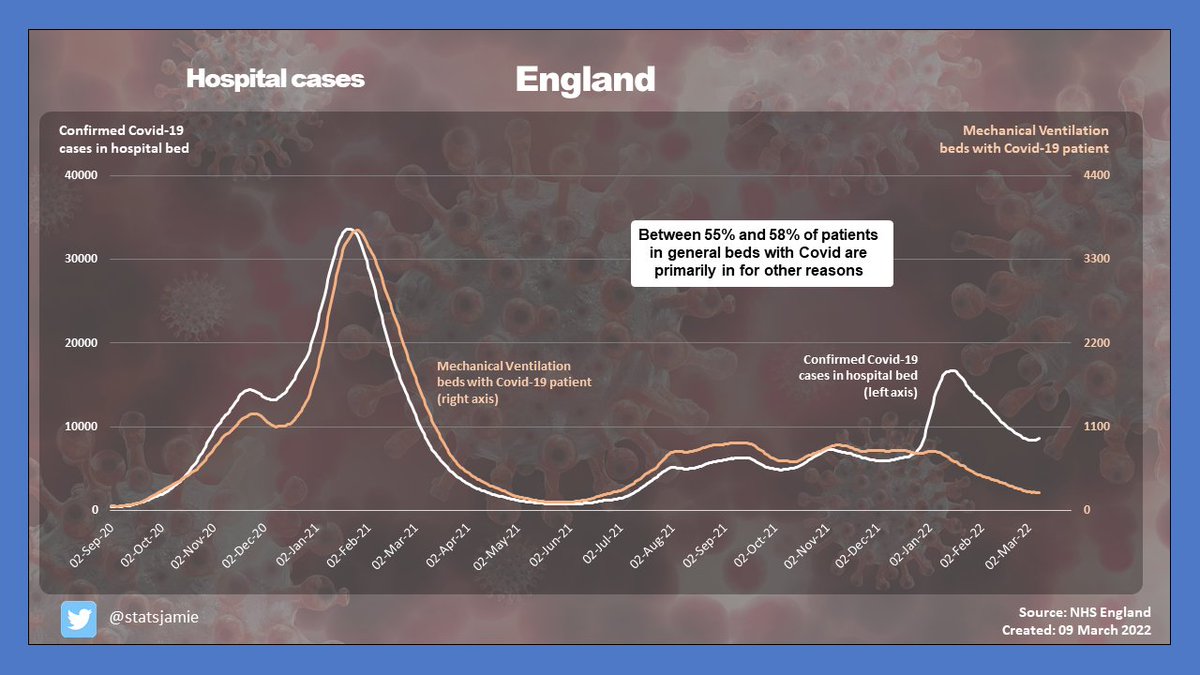 Hospital cases

England

Confirmed Covid-19 cases in hospital bed

Mechanical Ventilation beds with Covid-19 patient

40000
30000
20000
10000
0

4400
3300
2200
1100
0

Between 55% and 58% of patients in general beds with Covid are primarily in for other reasons

Mechanical Ventilation beds with Covid-19 patient (right axis)

Confirmed Covid-19 cases in hospital bed (left axis)

02-Sep-20
02-Oct-20
02-Nov-20
02-Dec-20
02-Jan-21
02-Feb-21
02-Mar-21
02-Apr-21
02-May-21
02-Jun-21
02-Jul-21
02-Aug-21
02-Sep-21
02-Oct-21
02-Nov-21
02-Dec-21
02-Jan-22
02-Feb-22
02-Mar-22

@statsjamie

Source: NHS England
Created: 09 March 2022